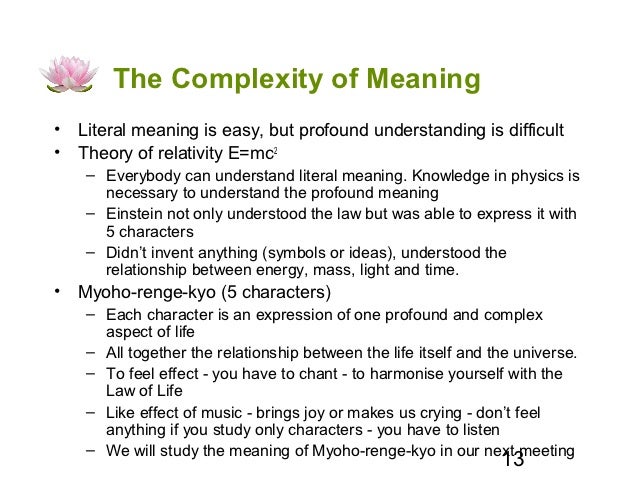 The Complexity of Meaning

• Literal meaning is easy, but profound understanding is difficult
• Theory of relativity $E=mc^2$
– Everybody can understand literal meaning. Knowledge in physics is necessary to understand the profound meaning
– Einstein not only understood the law but was able to express it with 5 characters
– Didn't invent anything (symbols or ideas), understood the relationship between energy, mass, light and time.
• Myoho-renge-kyo (5 characters)
– Each character is an expression of one profound and complex aspect of life
– All together the relationship between the life itself and the universe.
– To feel effect - you have to chant - to harmonise yourself with the Law of Life
– Like effect of music - brings joy or makes us crying - don't feel anything if you study only characters - you have to listen
– We will study the meaning of Myoho-renge-kyo in our next meeting

13